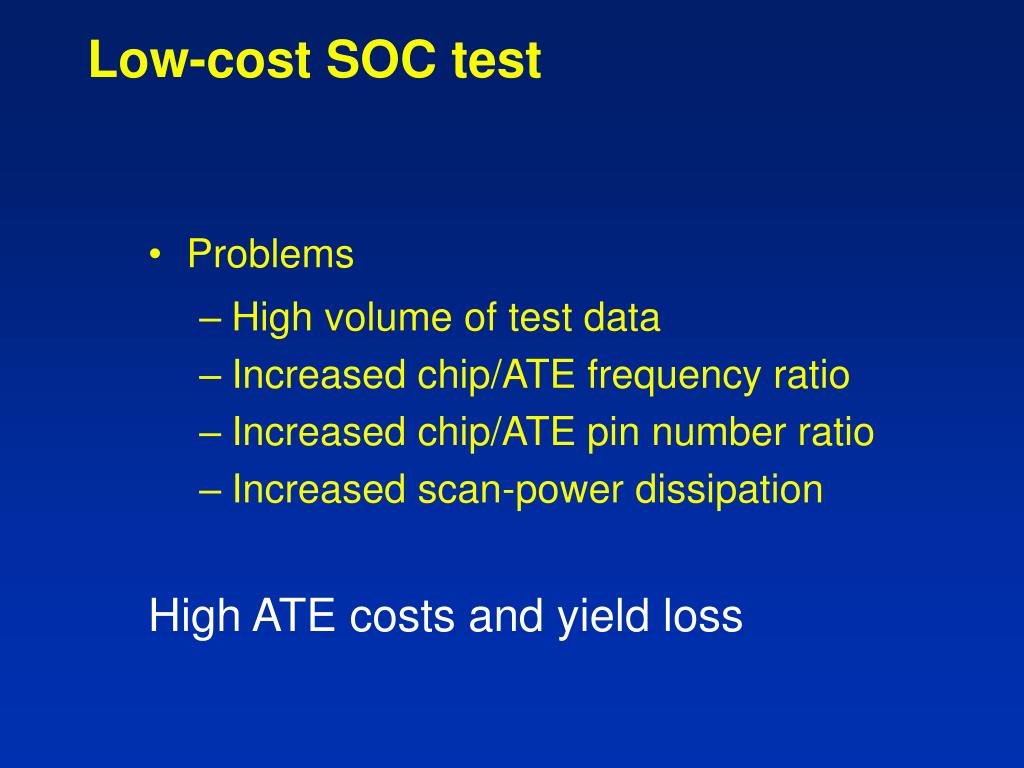 Low-cost SOC test

• Problems
– High volume of test data
– Increased chip/ATE frequency ratio
– Increased chip/ATE pin number ratio
– Increased scan-power dissipation

High ATE costs and yield loss